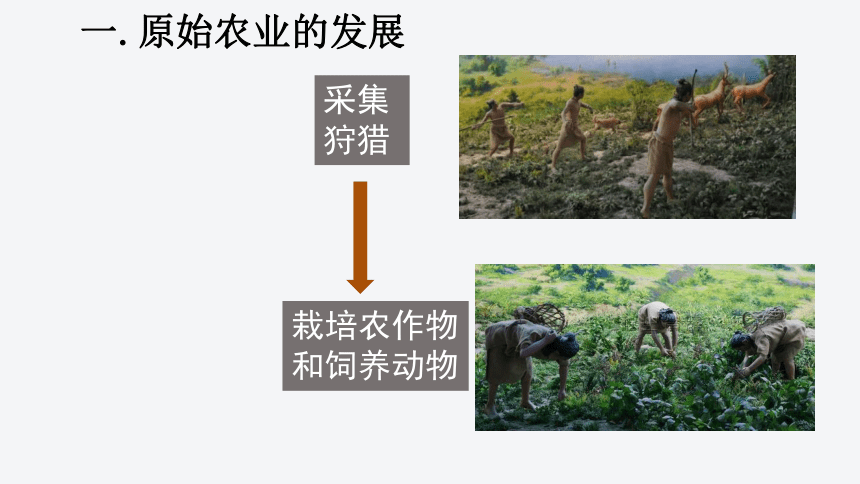 一. 原始农业的发展

采集
狩猎

栽培农作物
和饲养动物